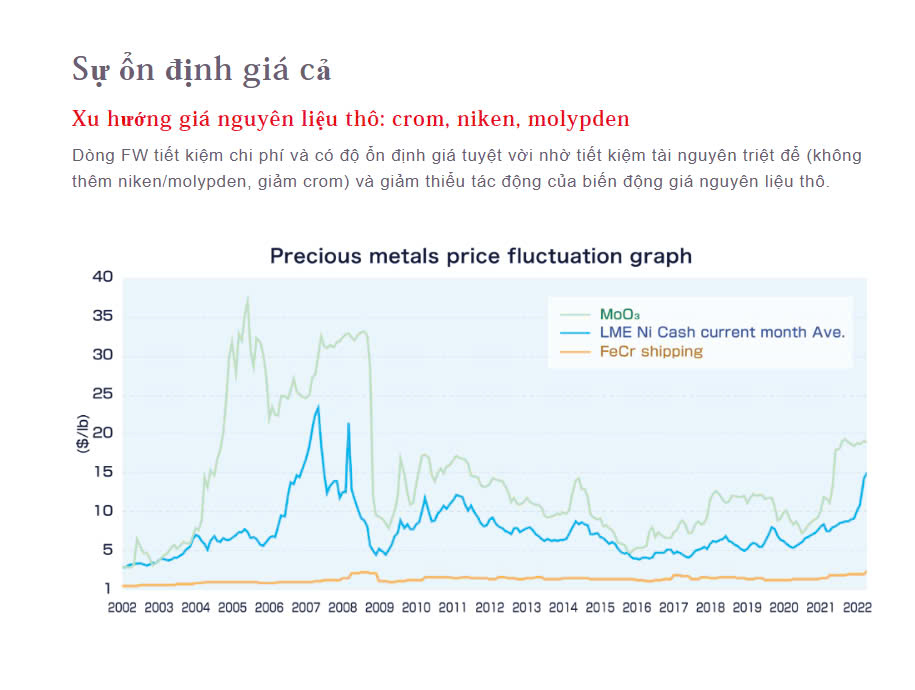 Sự ổn định giá cả

Xu hướng giá nguyên liệu thô: crom, niken, molypden

Dòng FW tiết kiệm chi phí và có độ ổn định giá tuyệt vời nhờ tiết kiệm tài nguyên triệt để (không thêm niken/molypden, giảm crom) và giảm thiểu tác động của biến động giá nguyên liệu thô.

Precious metals price fluctuation graph

$MoO_3$
LME Ni Cash current month Ave.
FeCr shipping

($/lb)

40
35
30
25
20
15
10
5
1

2002 2003 2004 2005 2006 2007 2008 2009 2010 2011 2012 2013 2014 2015 2016 2017 2018 2019 2020 2021 2022